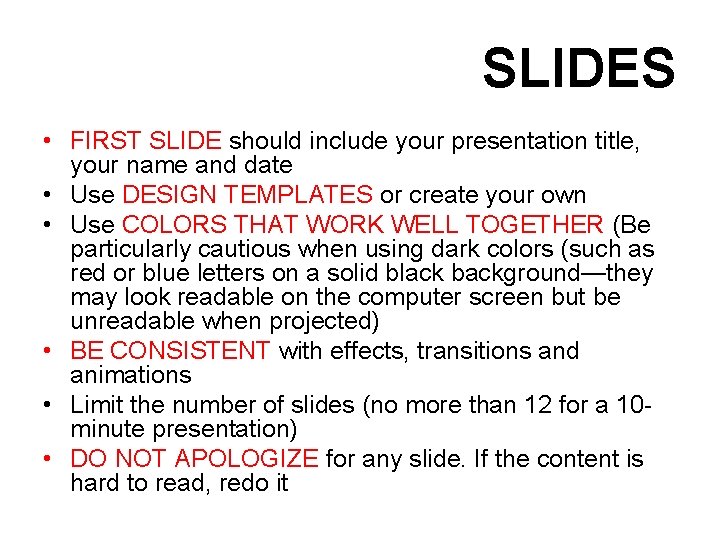 SLIDES

• FIRST SLIDE should include your presentation title, your name and date
• Use DESIGN TEMPLATES or create your own
• Use COLORS THAT WORK WELL TOGETHER (Be particularly cautious when using dark colors (such as red or blue letters on a solid black background—they may look readable on the computer screen but be unreadable when projected)
• BE CONSISTENT with effects, transitions and animations
• Limit the number of slides (no more than 12 for a 10-minute presentation)
• DO NOT APOLOGIZE for any slide. If the content is hard to read, redo it